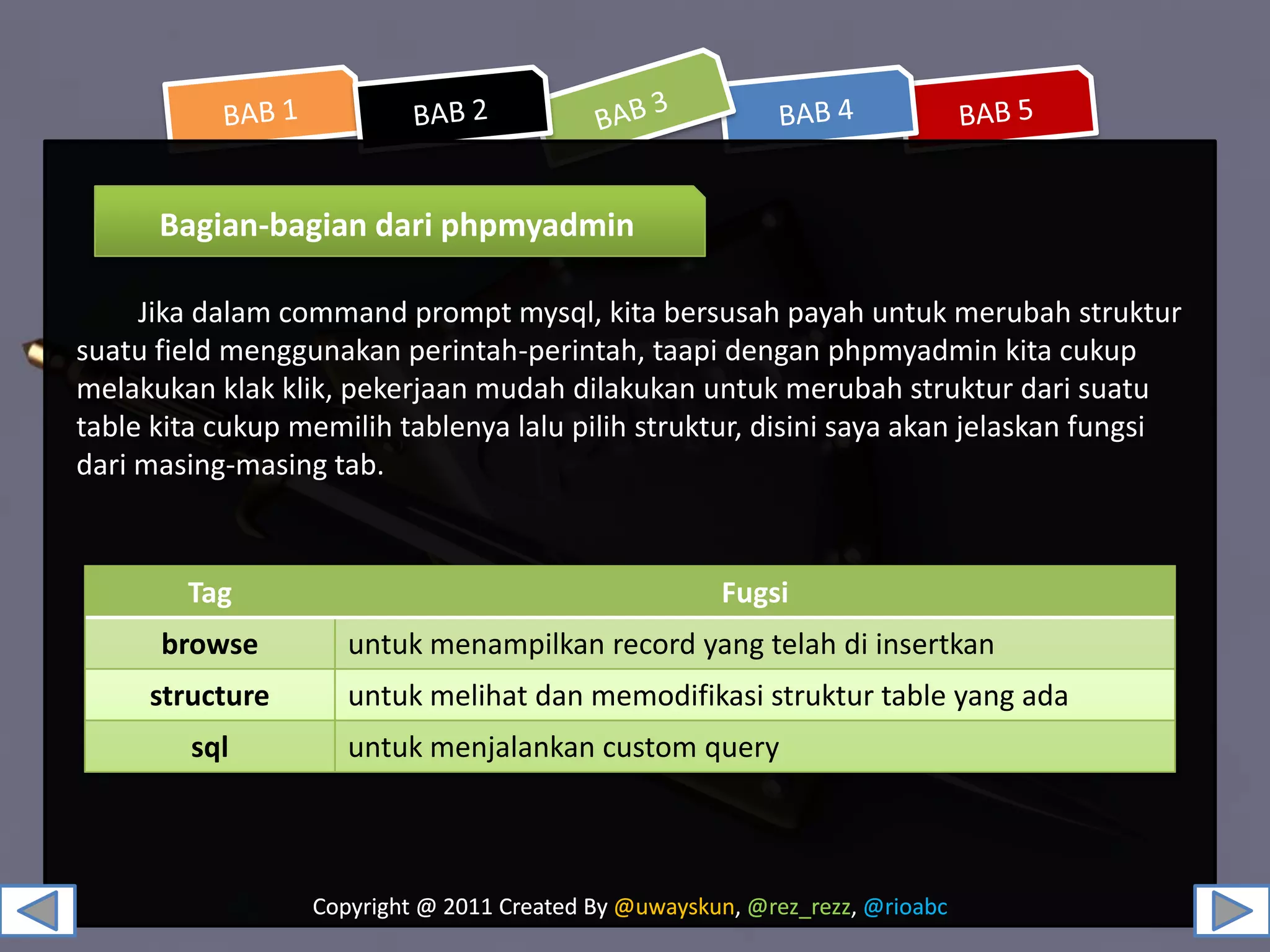 BAB 1
BAB 2
BAB 3
BAB 4
BAB 5

Bagian-bagian dari phpmyadmin

Jika dalam command prompt mysql, kita bersusah payah untuk merubah struktur suatu field menggunakan perintah-perintah, taapi dengan phpmyadmin kita cukup melakukan klak klik, pekerjaan mudah dilakukan untuk merubah struktur dari suatu table kita cukup memilih tablenya lalu pilih struktur, disini saya akan jelaskan fungsi dari masing-masing tab.

| Tag | Fugsi |
|---|---|
| browse | untuk menampilkan record yang telah di insertkan |
| structure | untuk melihat dan memodifikasi struktur table yang ada |
| sql | untuk menjalankan custom query |

Copyright @ 2011 Created By @uwayskun, @rez_rezz, @rioabc